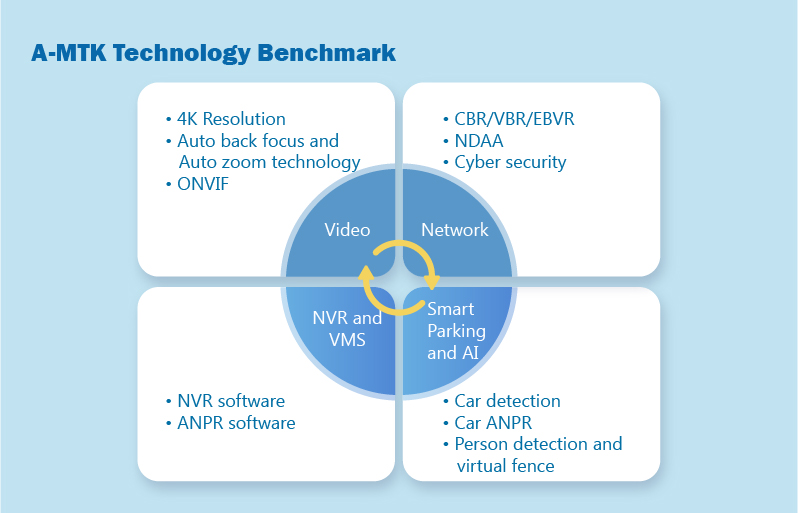 A-MTK Technology Benchmark

• 4K Resolution
• Auto back focus and Auto zoom technology
• ONVIF

• CBR/VBR/EBVR
• NDAA
• Cyber security

Video

Network

NVR and VMS

Smart Parking and AI

• NVR software
• ANPR software

• Car detection
• Car ANPR
• Person detection and virtual fence